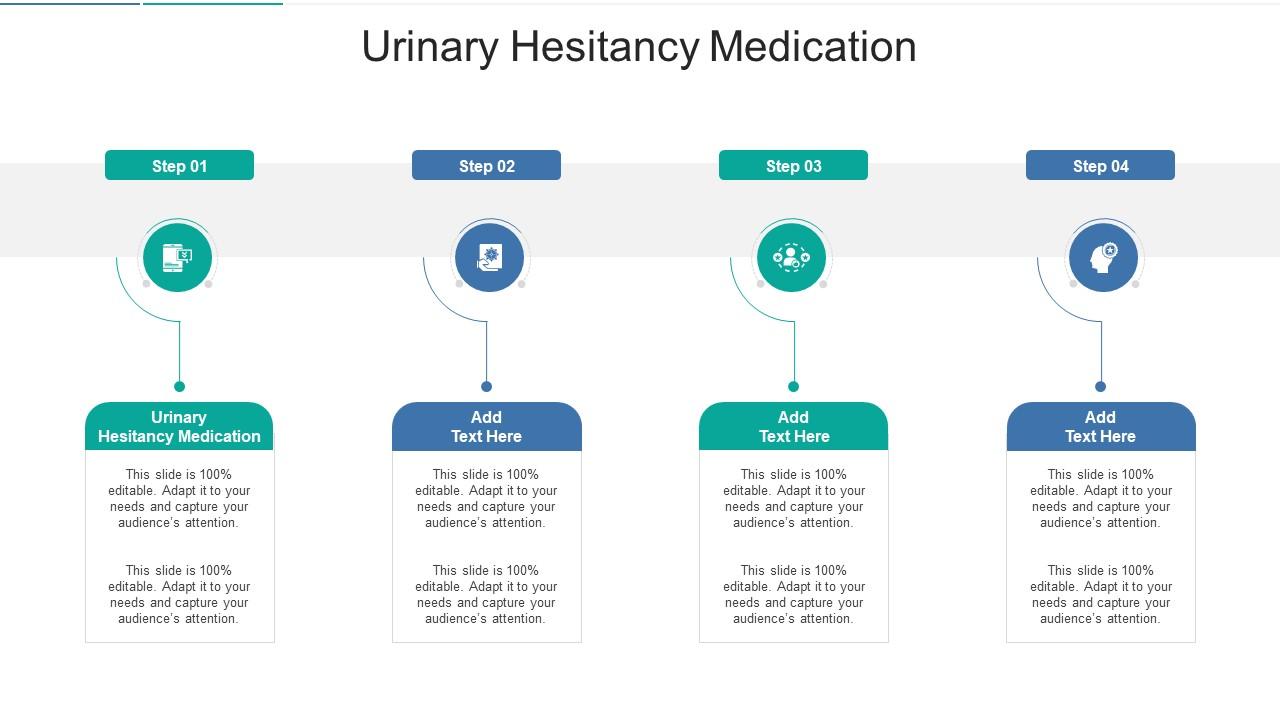 Urinary Hesitancy Medication

Step 01

Urinary Hesitancy Medication

This slide is 100% editable. Adapt it to your needs and capture your audience's attention.

This slide is 100% editable. Adapt it to your needs and capture your audience's attention.

Step 02

Add Text Here

This slide is 100% editable. Adapt it to your needs and capture your audience's attention.

This slide is 100% editable. Adapt it to your needs and capture your audience's attention.

Step 03

Add Text Here

This slide is 100% editable. Adapt it to your needs and capture your audience's attention.

This slide is 100% editable. Adapt it to your needs and capture your audience's attention.

Step 04

Add Text Here

This slide is 100% editable. Adapt it to your needs and capture your audience's attention.

This slide is 100% editable. Adapt it to your needs and capture your audience's attention.